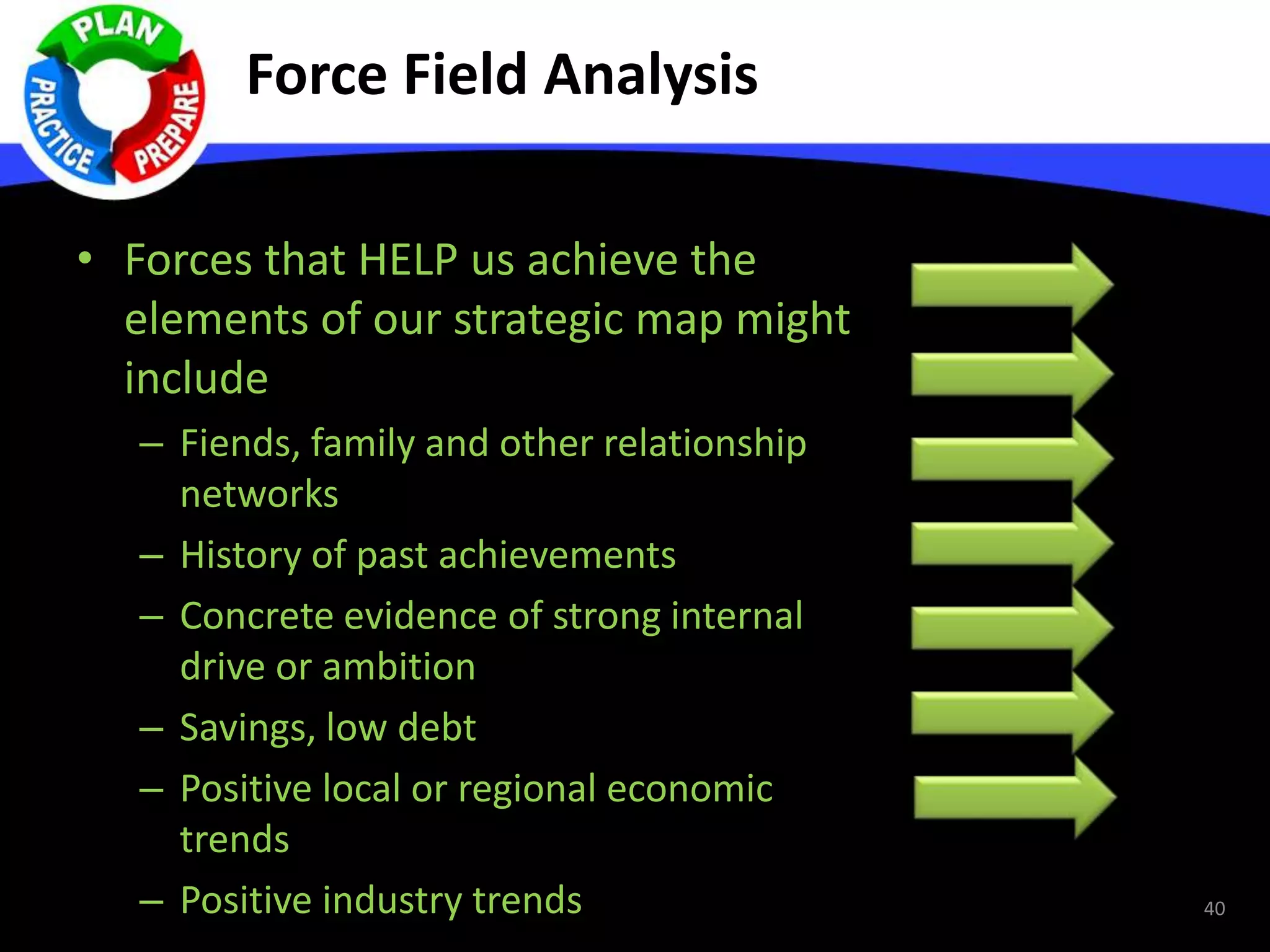 PLAN
PREPARE
PRACTICE

Force Field Analysis

• Forces that HELP us achieve the elements of our strategic map might include
– Fiends, family and other relationship networks
– History of past achievements
– Concrete evidence of strong internal drive or ambition
– Savings, low debt
– Positive local or regional economic trends
– Positive industry trends

40